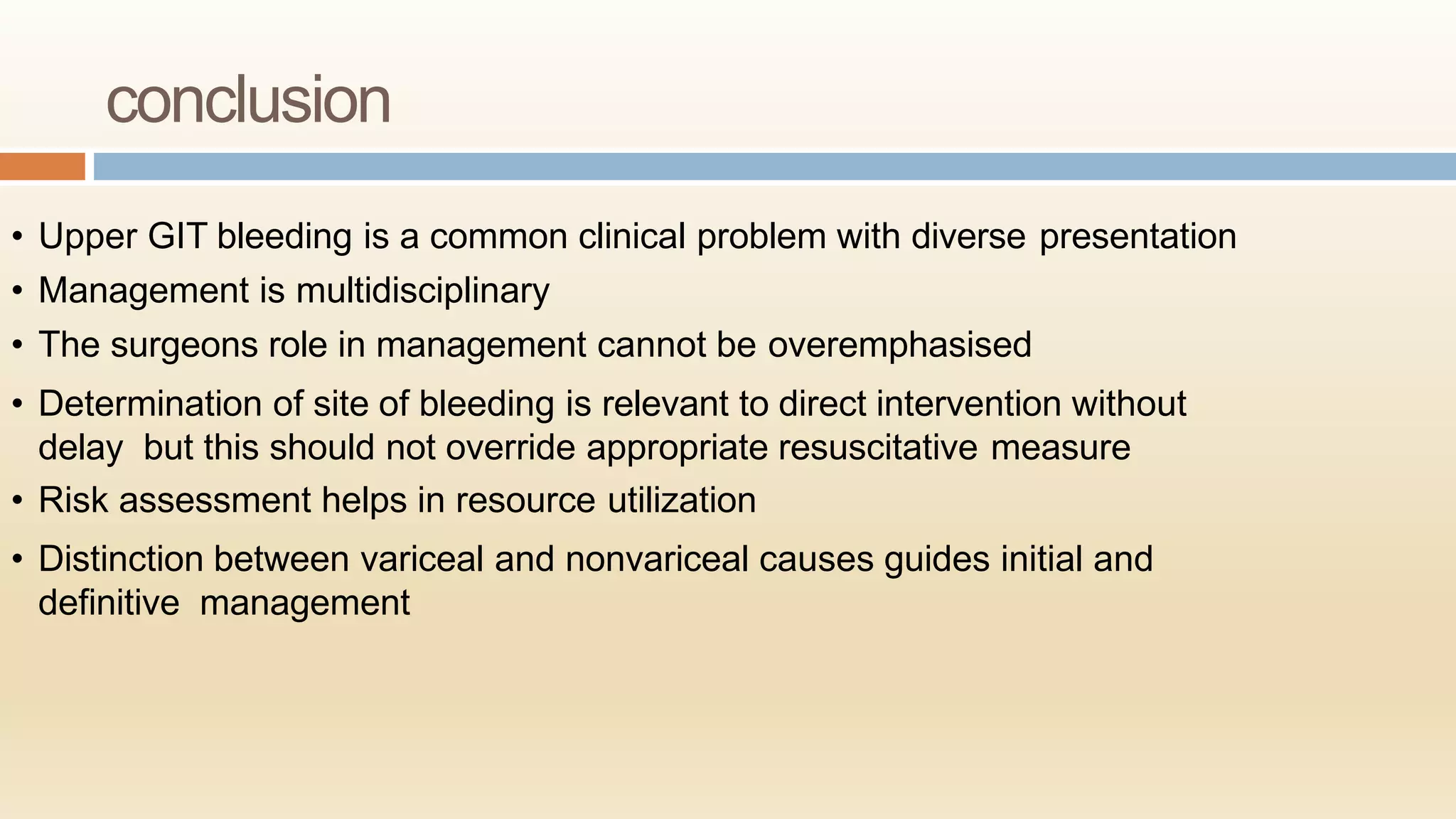 conclusion

• Upper GIT bleeding is a common clinical problem with diverse presentation
• Management is multidisciplinary
• The surgeons role in management cannot be overemphasised
• Determination of site of bleeding is relevant to direct intervention without delay but this should not override appropriate resuscitative measure
• Risk assessment helps in resource utilization
• Distinction between variceal and nonvariceal causes guides initial and definitive management